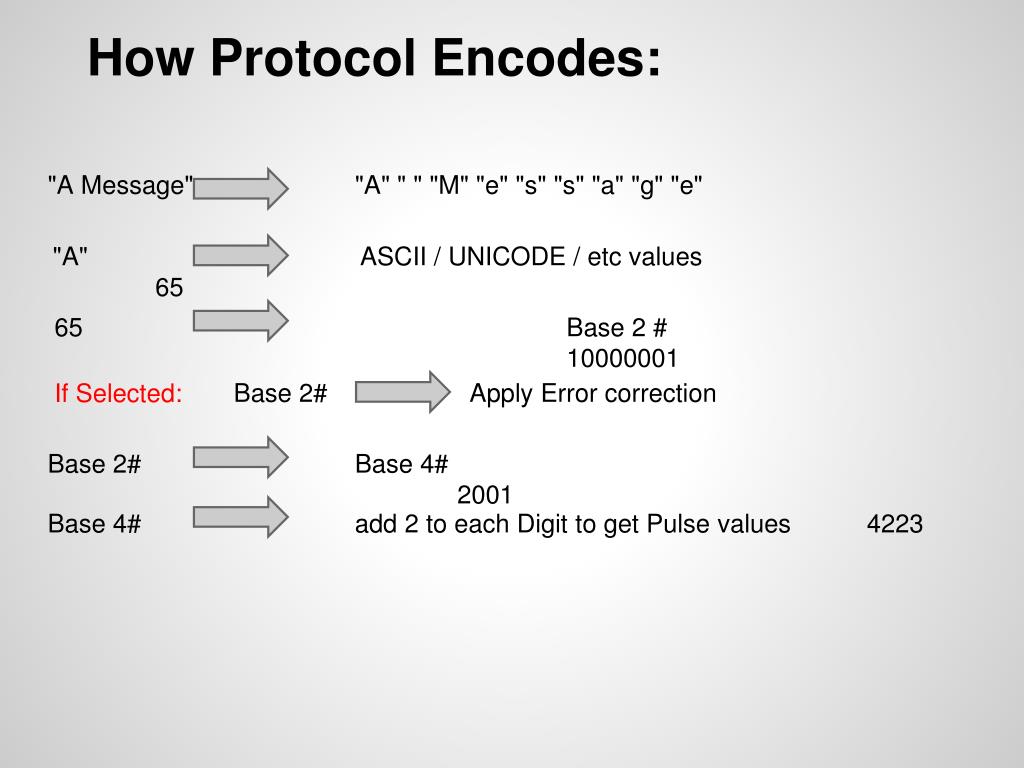 How Protocol Encodes:

"A Message" "A" " " "M" "e" "s" "s" "a" "g" "e"

"A" ASCII / UNICODE / etc values
65

65 Base 2 #
10000001

If Selected: Base 2# Apply Error correction

Base 2# Base 4#
2001

Base 4# add 2 to each Digit to get Pulse values 4223